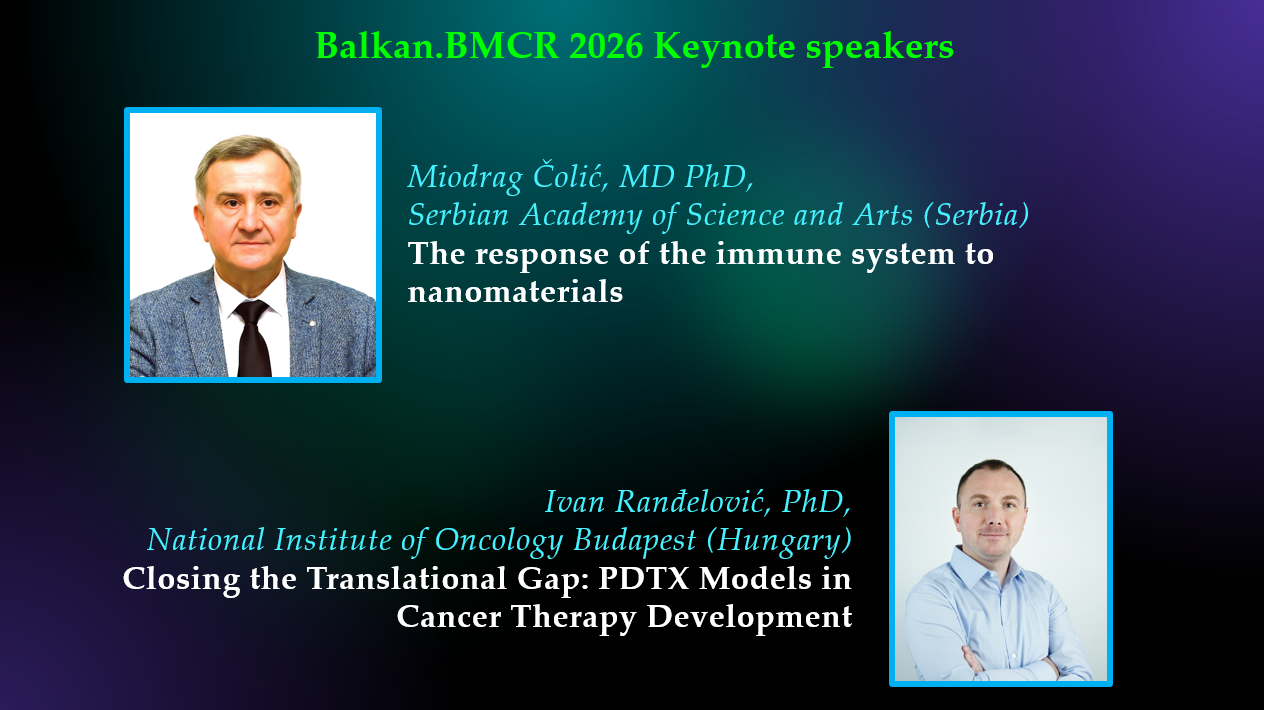 Balkan.BMCR 2026 Keynote speakers

Miodrag Čolić, MD PhD,
Serbian Academy of Science and Arts (Serbia)
The response of the immune system to nanomaterials

Ivan Ranđelović, PhD,
National Institute of Oncology Budapest (Hungary)
Closing the Translational Gap: PDTX Models in Cancer Therapy Development